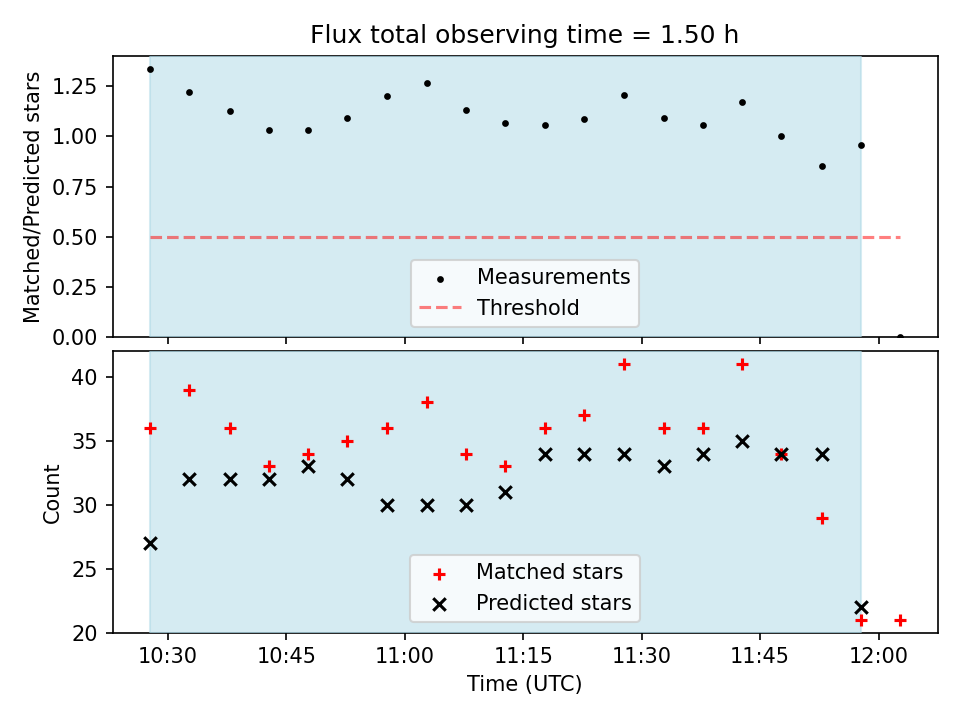 Flux total observing time = 1.50 h

Matched/Predicted stars
1.25
1.00
0.75
0.50
0.25
0.00

Measurements
Threshold

Count
40
35
30
25
20

Matched stars
Predicted stars

10:30
10:45
11:00
11:15
11:30
11:45
12:00
Time (UTC)